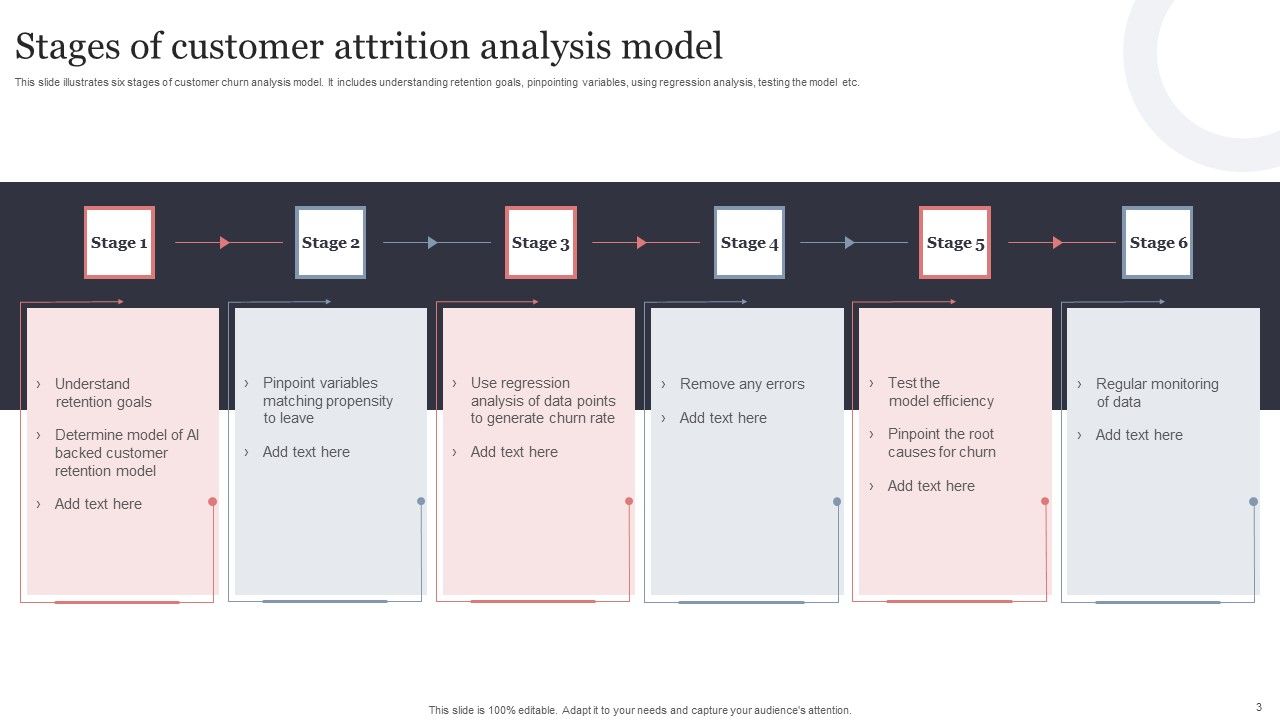 Stages of customer attrition analysis model

This slide illustrates six stages of customer churn analysis model. It includes understanding retention goals, pinpointing variables, using regression analysis, testing the model etc.

Stage 1

Stage 2

Stage 3

Stage 4

Stage 5

Stage 6

› Understand retention goals

› Determine model of AI backed customer retention model

› Add text here

› Pinpoint variables matching propensity to leave

› Add text here

› Use regression analysis of data points to generate churn rate

› Add text here

› Remove any errors

› Add text here

› Test the model efficiency

› Pinpoint the root causes for churn

› Add text here

› Regular monitoring of data

› Add text here

This slide is 100% editable. Adapt it to your needs and capture your audience's attention.

3